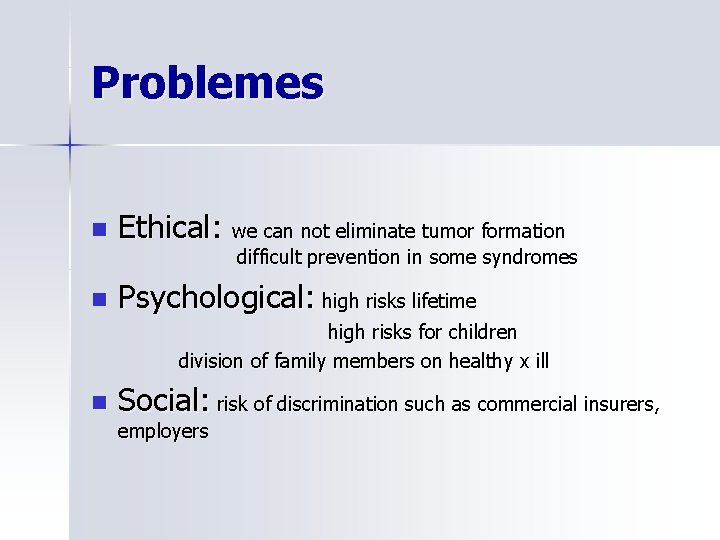 Problemes

Ethical: we can not eliminate tumor formation
difficult prevention in some syndromes

Psychological: high risks lifetime
high risks for children
division of family members on healthy x ill

Social: risk of discrimination such as commercial insurers, employers